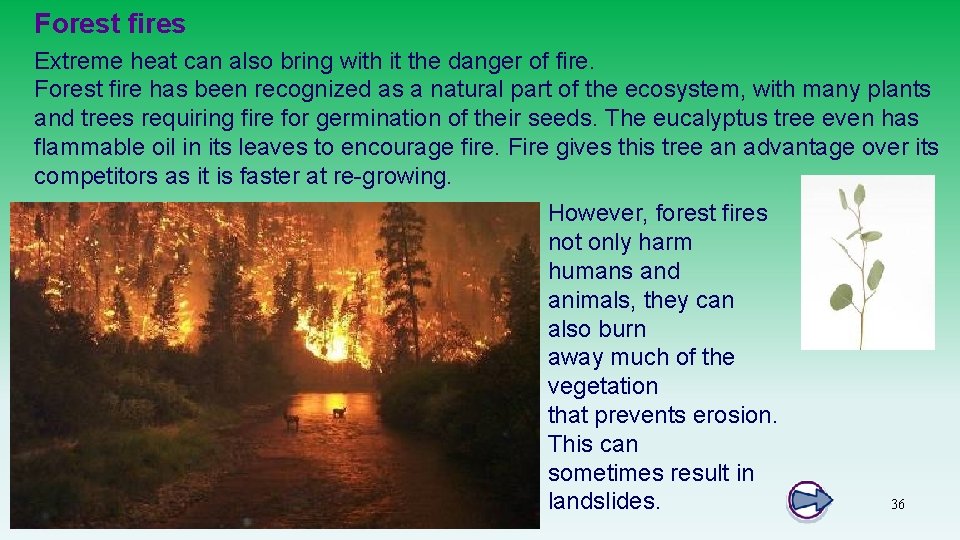 Forest fires

Extreme heat can also bring with it the danger of fire.
Forest fire has been recognized as a natural part of the ecosystem, with many plants and trees requiring fire for germination of their seeds. The eucalyptus tree even has flammable oil in its leaves to encourage fire. Fire gives this tree an advantage over its competitors as it is faster at re-growing.

However, forest fires not only harm humans and animals, they can also burn away much of the vegetation that prevents erosion. This can sometimes result in landslides.

36